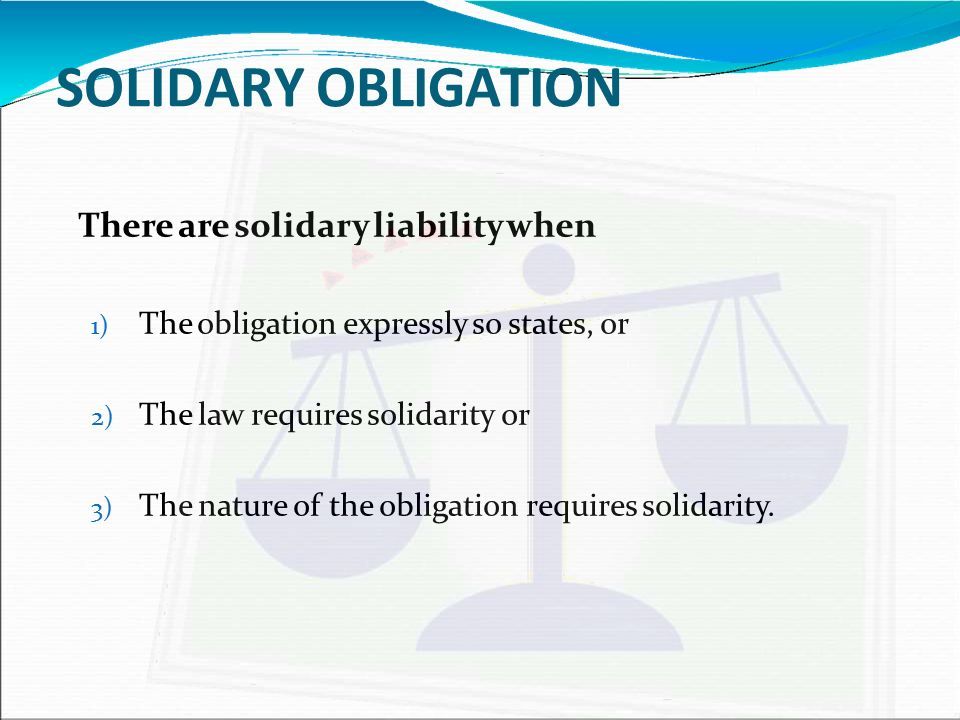 SOLIDARY OBLIGATION

There are solidary liability when

1) The obligation expressly so states, or

2) The law requires solidarity or

3) The nature of the obligation requires solidarity.